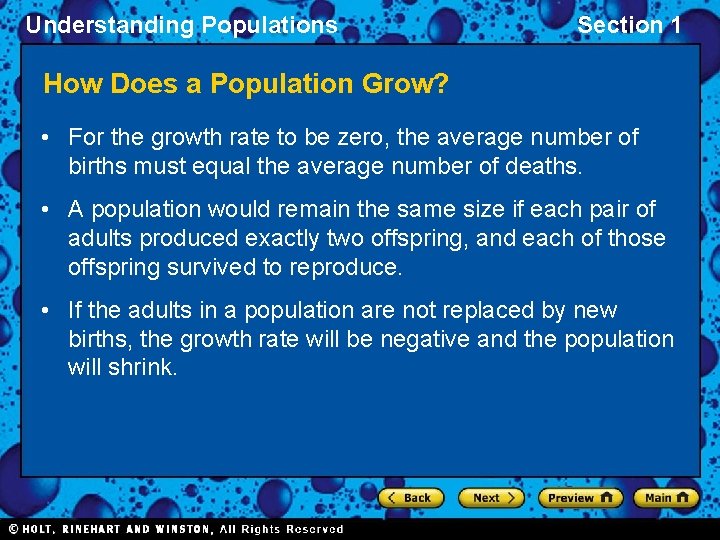 Understanding Populations

Section 1

How Does a Population Grow?

• For the growth rate to be zero, the average number of births must equal the average number of deaths.

• A population would remain the same size if each pair of adults produced exactly two offspring, and each of those offspring survived to reproduce.

• If the adults in a population are not replaced by new births, the growth rate will be negative and the population will shrink.

Back

Next

Preview

Main

© HOLT, RINEHART AND WINSTON, All Rights Reserved